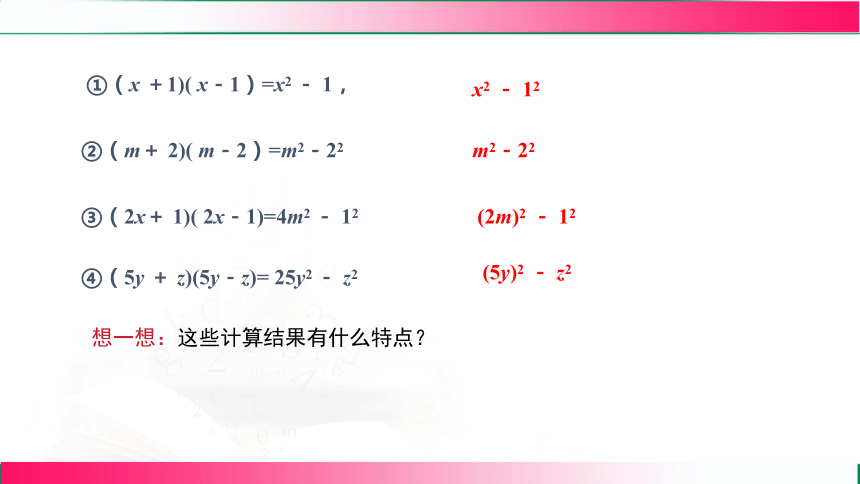 ① $(x+1)(x-1)=x^2-1$，　　$x^2-1^2$

② $(m+2)(m-2)=m^2-2^2$　　$m^2-2^2$

③ $(2x+1)(2x-1)=4m^2-1^2$　　$(2m)^2-1^2$

④ $(5y+z)(5y-z)=25y^2-z^2$　　$(5y)^2-z^2$

想一想：这些计算结果有什么特点？